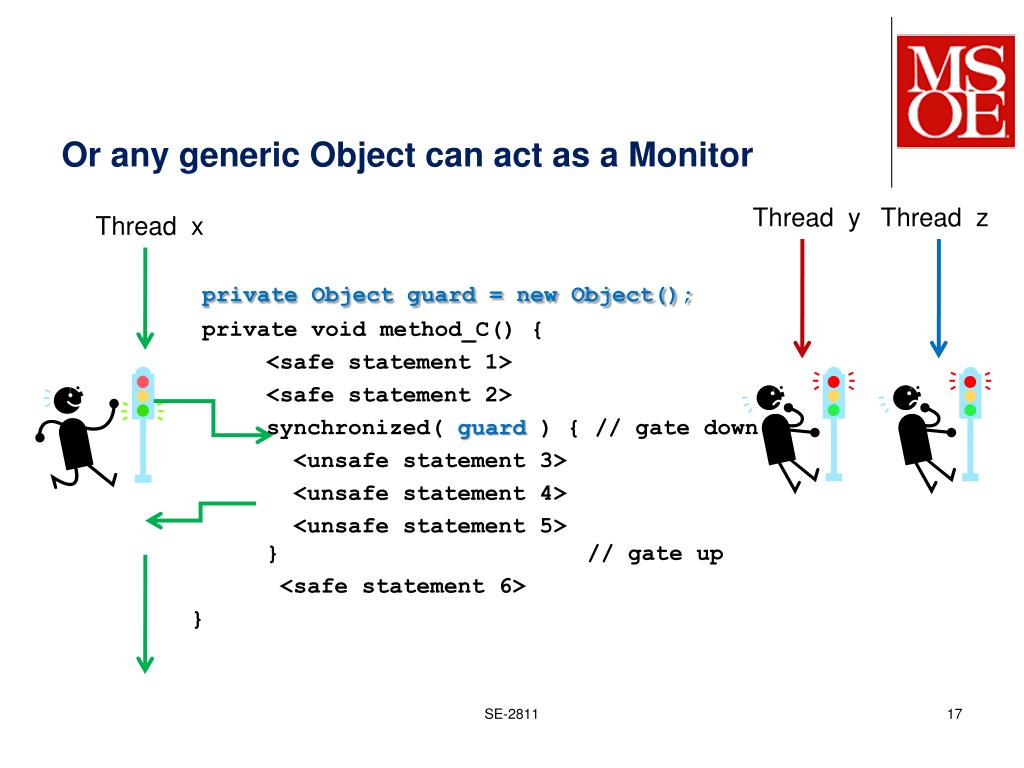 MSOE

Or any generic Object can act as a Monitor

Thread x

Thread y Thread z

private Object guard = new Object();
private void method_C() {
<safe statement 1>
<safe statement 2>
synchronized( guard ) { // gate down
<unsafe statement 3>
<unsafe statement 4>
<unsafe statement 5>
} // gate up
<safe statement 6>
}

SE-2811

17